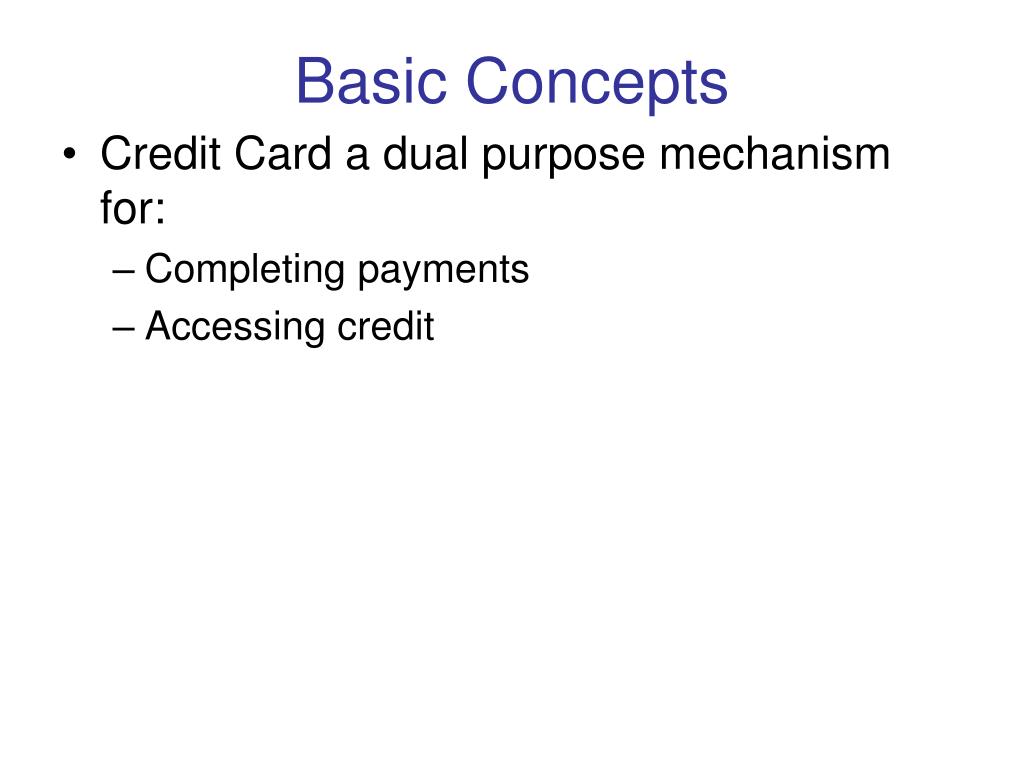 Basic Concepts

• Credit Card a dual purpose mechanism for:
– Completing payments
– Accessing credit